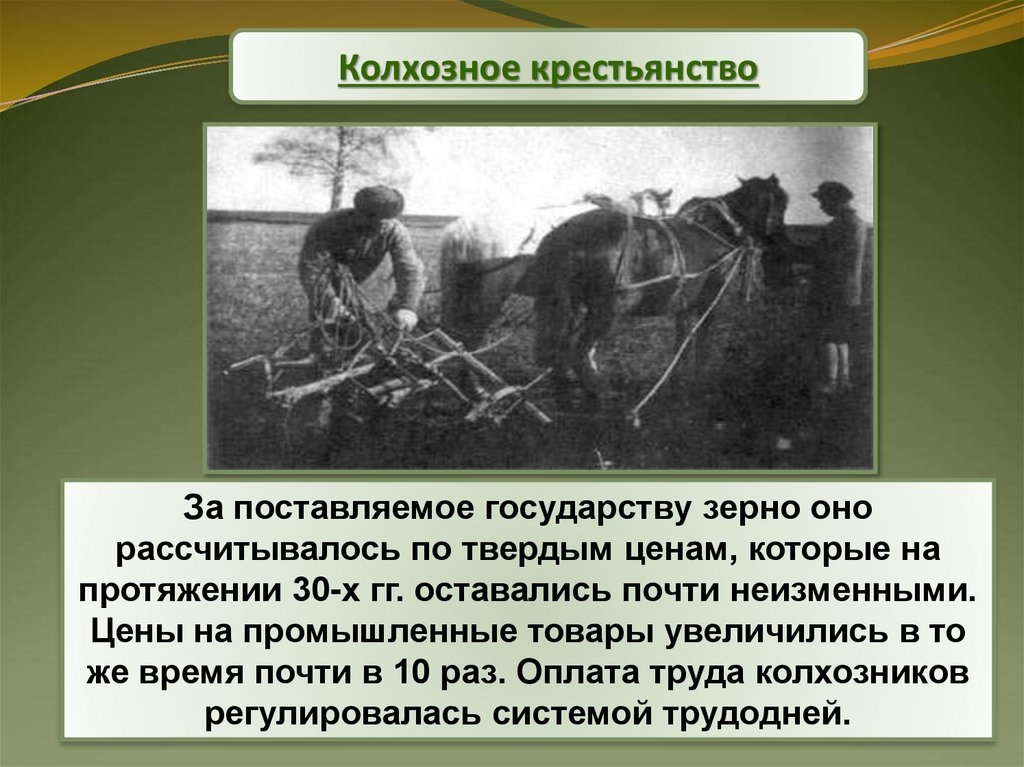 Колхозное крестьянство

За поставляемое государству зерно оно рассчитывалось по твердым ценам, которые на протяжении 30-х гг. оставались почти неизменными. Цены на промышленные товары увеличились в то же время почти в 10 раз. Оплата труда колхозников регулировалась системой трудодней.